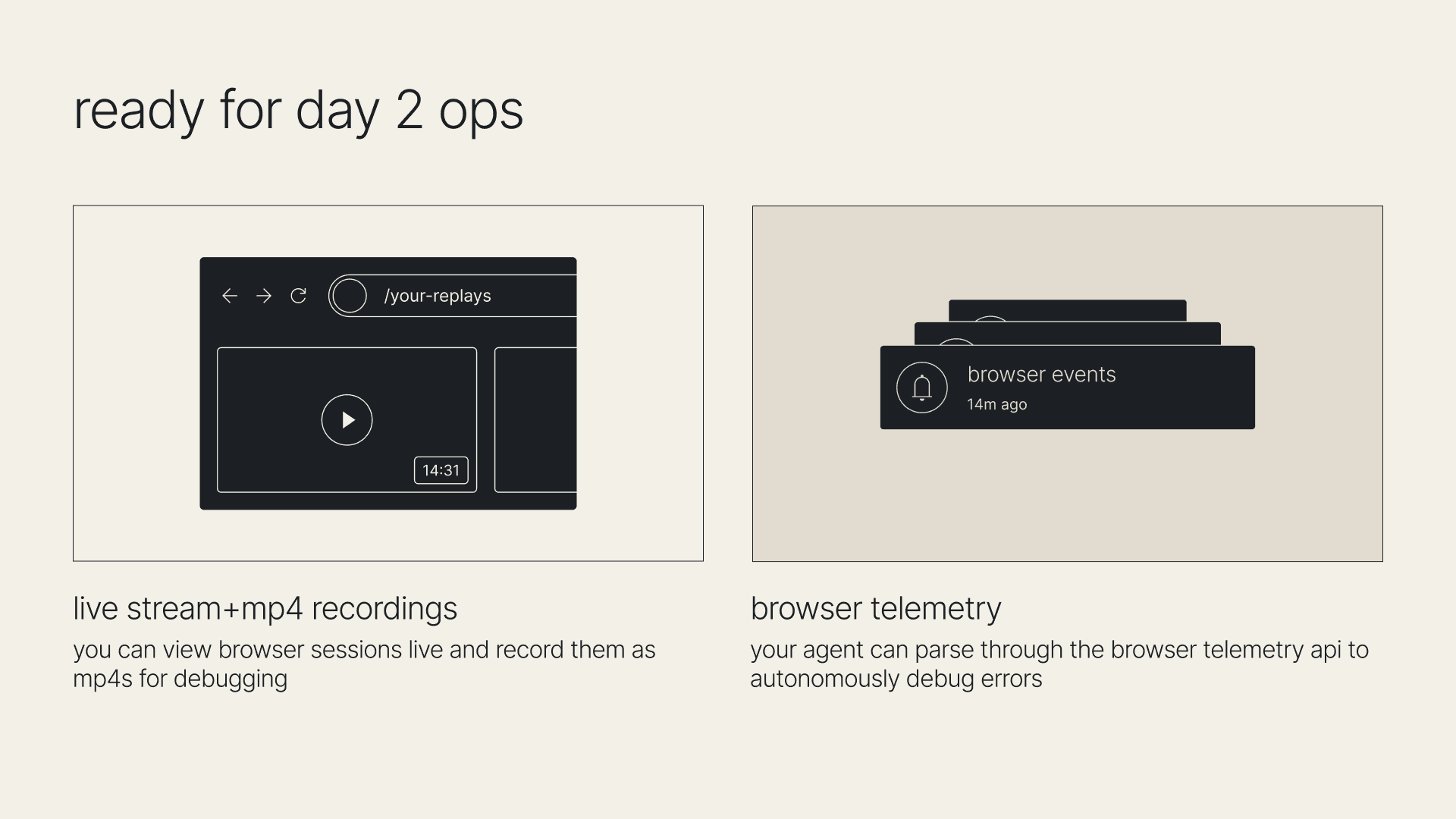 ready for day 2 ops

/your-replays

14:31

live stream+mp4 recordings

you can view browser sessions live and record them as mp4s for debugging

browser events

14m ago

browser telemetry

your agent can parse through the browser telemetry api to autonomously debug errors